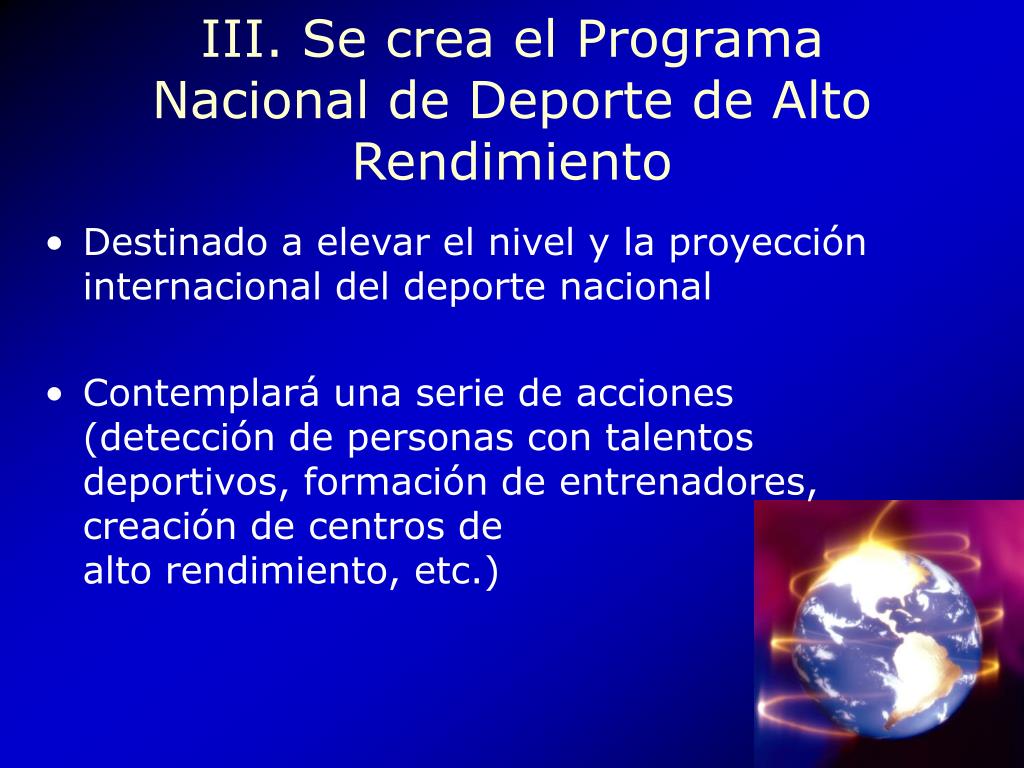 III. Se crea el Programa Nacional de Deporte de Alto Rendimiento

• Destinado a elevar el nivel y la proyección internacional del deporte nacional

• Contemplará una serie de acciones (detección de personas con talentos deportivos, formación de entrenadores, creación de centros de alto rendimiento, etc.)